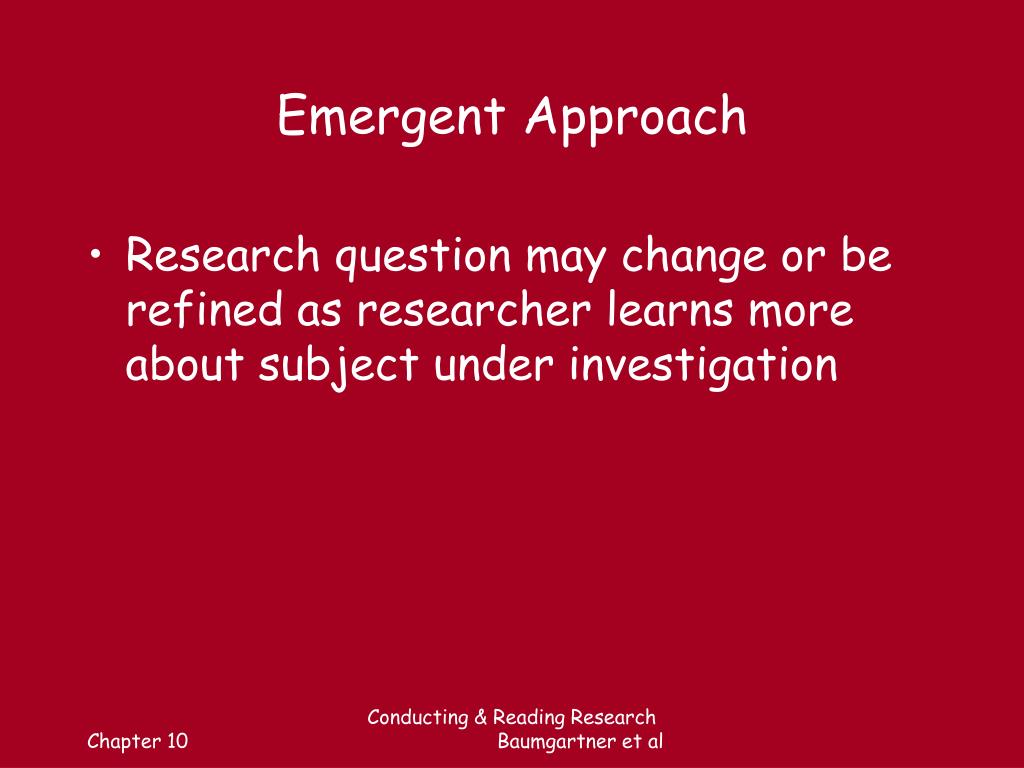 Emergent Approach

• Research question may change or be refined as researcher learns more about subject under investigation

Chapter 10

Conducting & Reading Research Baumgartner et al